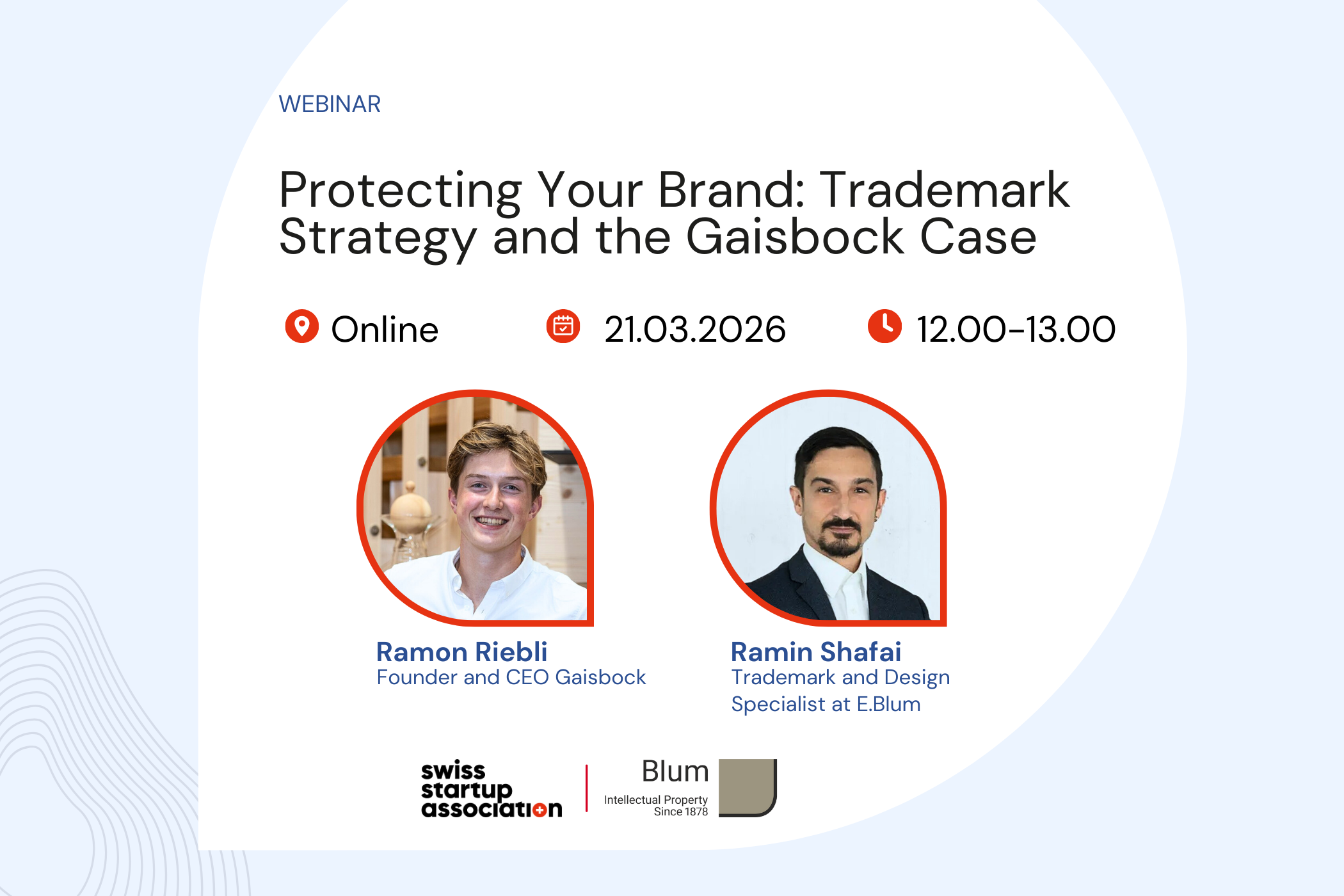 WEBINAR

Protecting Your Brand: Trademark Strategy and the Gaisbock Case

Online

21.03.2026

12.00-13.00

Ramon Riebli
Founder and CEO Gaisbock

Ramin Shafai
Trademark and Design Specialist at E.Blum

swiss startup association

Blum
Intellectual Property
Since 1878